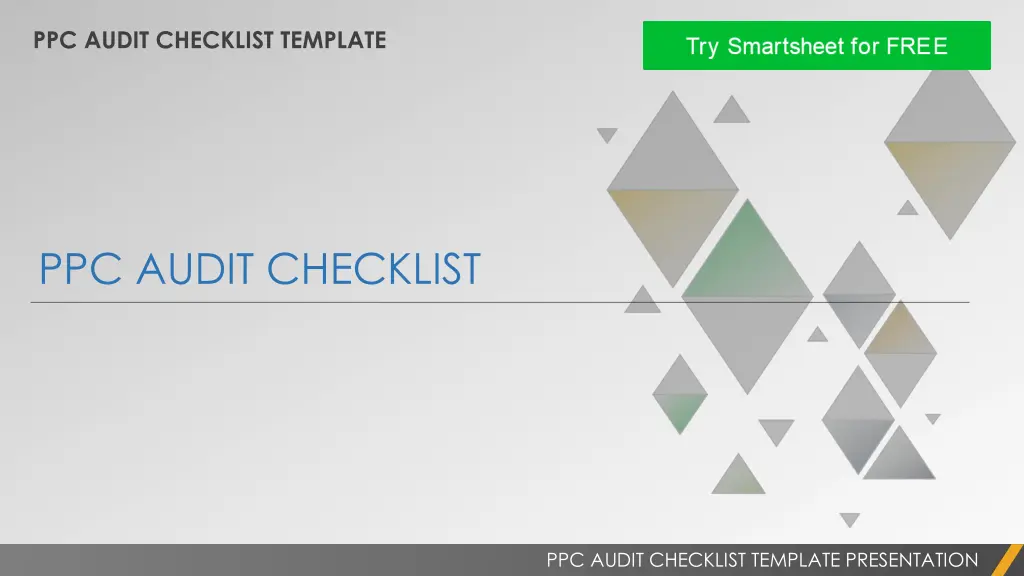 PPC AUDIT CHECKLIST TEMPLATE

Try Smartsheet for FREE

PPC AUDIT CHECKLIST

PPC AUDIT CHECKLIST TEMPLATE PRESENTATION